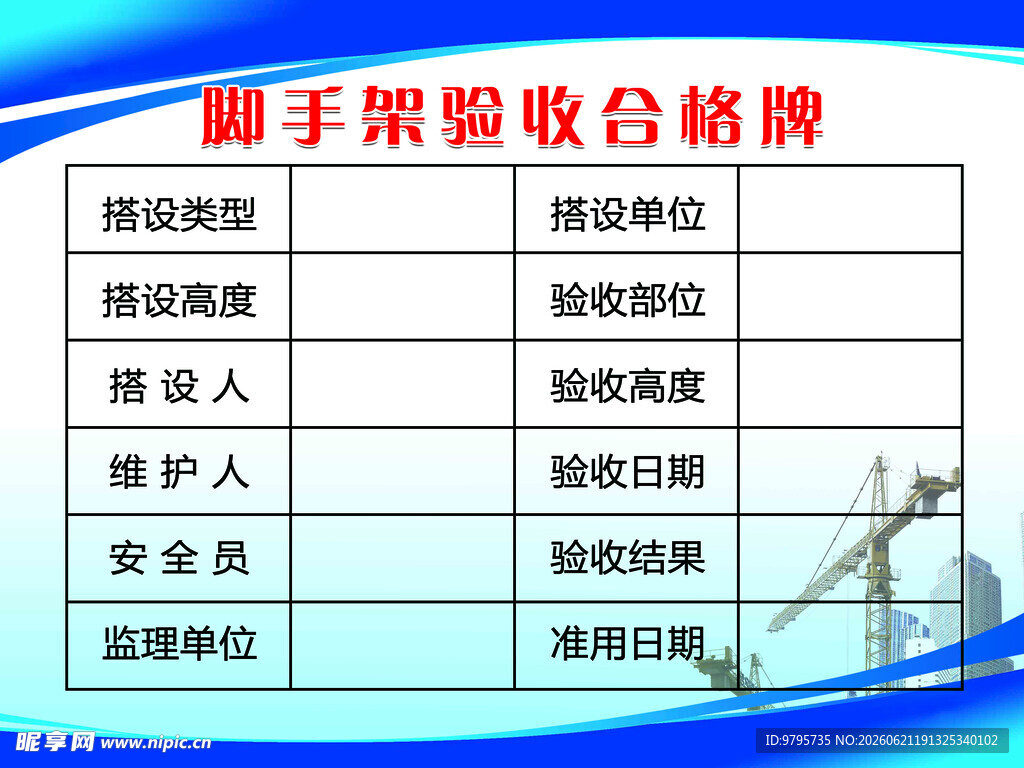 脚手架验收合格牌

| 搭设类型 |  | 搭设单位 |  |
|---|---|---|---|
| 搭设高度 |  | 验收部位 |  |
| 搭 设 人 |  | 验收高度 |  |
| 维 护 人 |  | 验收日期 |  |
| 安 全 员 |  | 验收结果 |  |
| 监理单位 |  | 准用日期 |  |

昵享网 www.nipic.cn
ID:9795735 NO:20260621191325340102